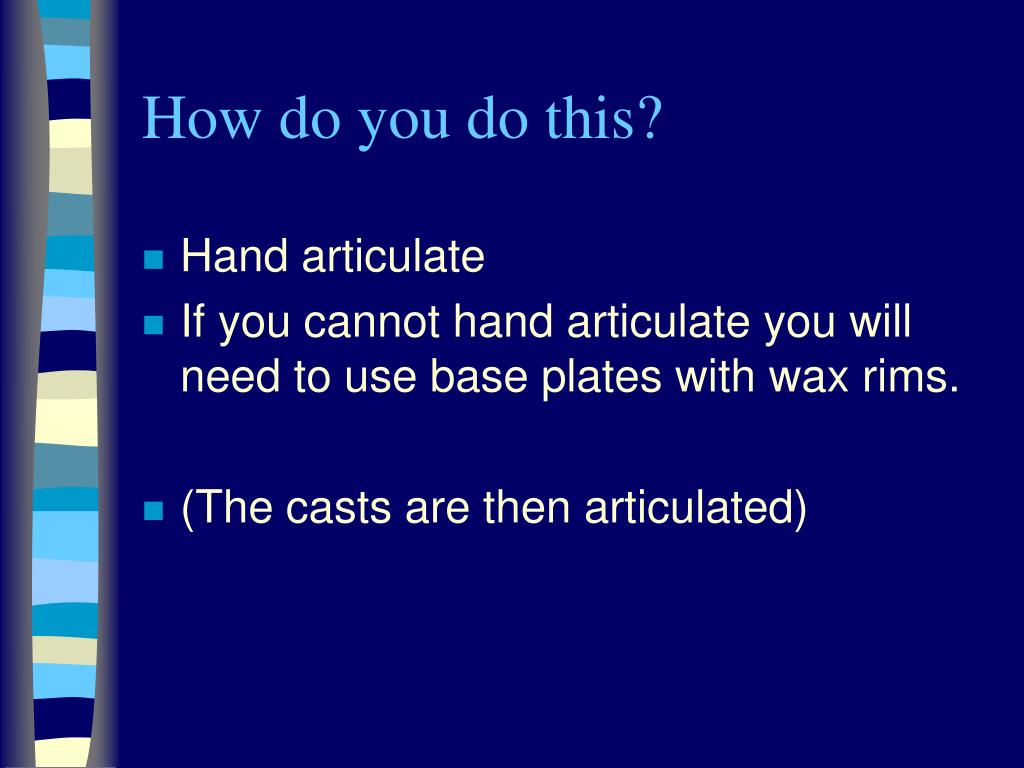 How do you do this?

- Hand articulate
- If you cannot hand articulate you will need to use base plates with wax rims.

- (The casts are then articulated)